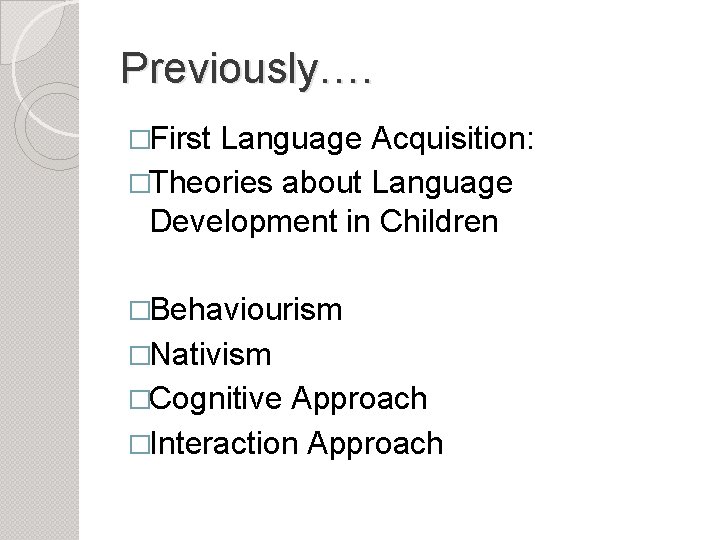 Previously….

□First Language Acquisition:
□Theories about Language Development in Children

□Behaviourism
□Nativism
□Cognitive Approach
□Interaction Approach